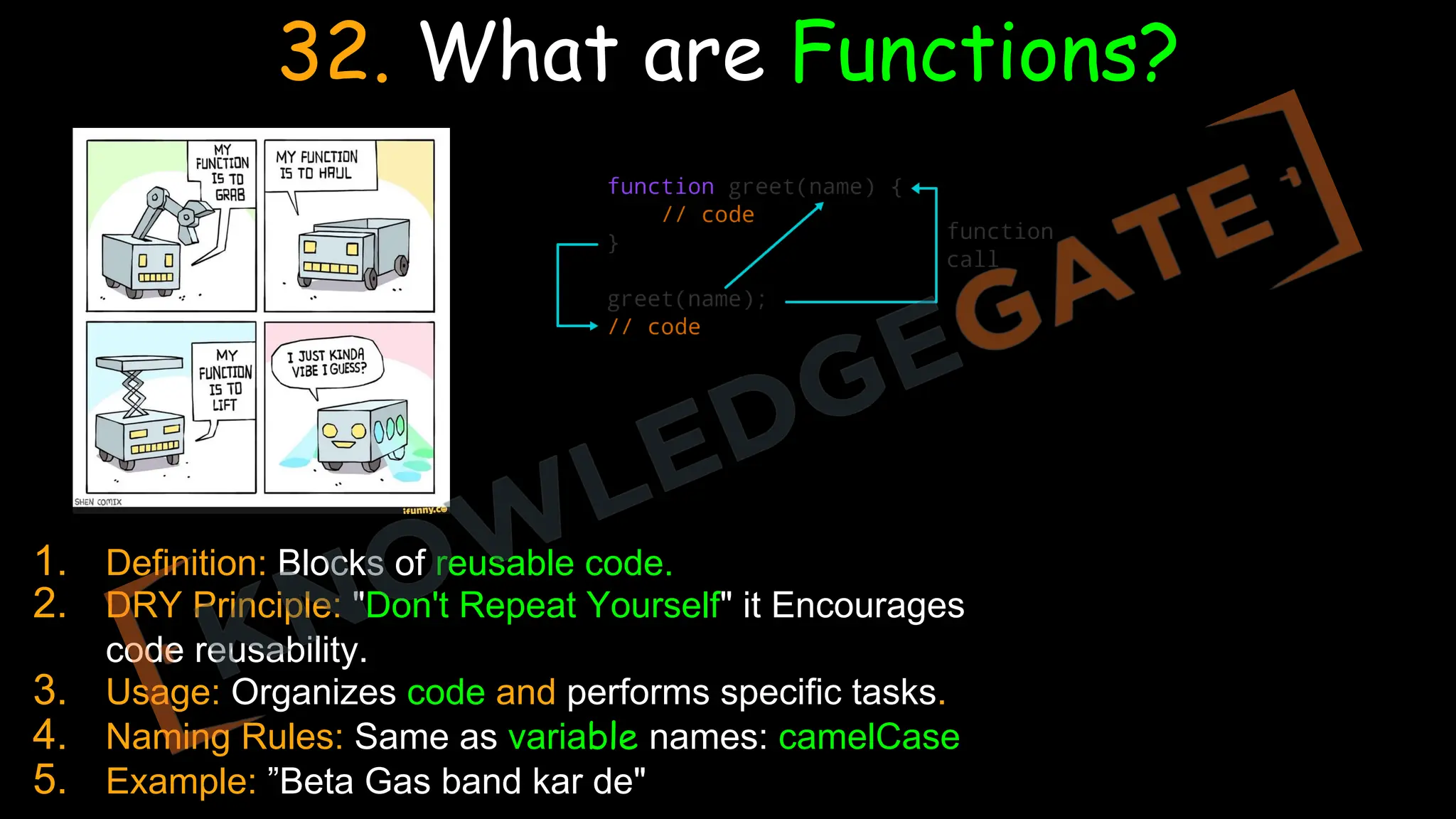 32. What are Functions?

MY FUNCTION IS TO GRAB

MY FUNCTION IS TO HAUL

MY FUNCTION IS TO LIFT

I JUST KINDA VIBE I GUESS?

SHEN COMIX

ifunny.co

function greet(name) {
// code
}

greet(name);
// code

function call

KNOWLEDGEGATE

1. Definition: Blocks of reusable code.
2. DRY Principle: "Don't Repeat Yourself" it Encourages code reusability.
3. Usage: Organizes code and performs specific tasks.
4. Naming Rules: Same as variable names: camelCase
5. Example: ”Beta Gas band kar de"